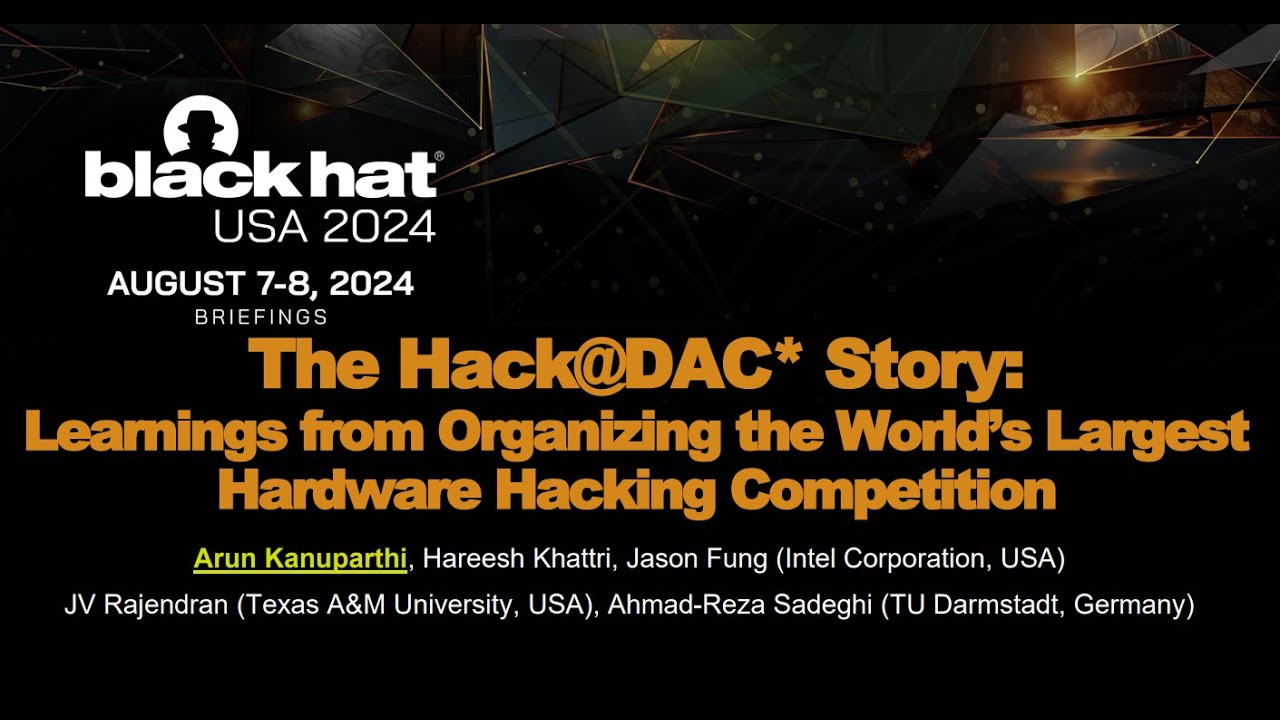 black hat®
USA 2024

AUGUST 7-8, 2024
BRIEFINGS

The Hack@DAC* Story:
Learnings from Organizing the World's Largest Hardware Hacking Competition

Arun Kanuparthi, Hareesh Khattri, Jason Fung (Intel Corporation, USA)
JV Rajendran (Texas A&M University, USA), Ahmad-Reza Sadeghi (TU Darmstadt, Germany)